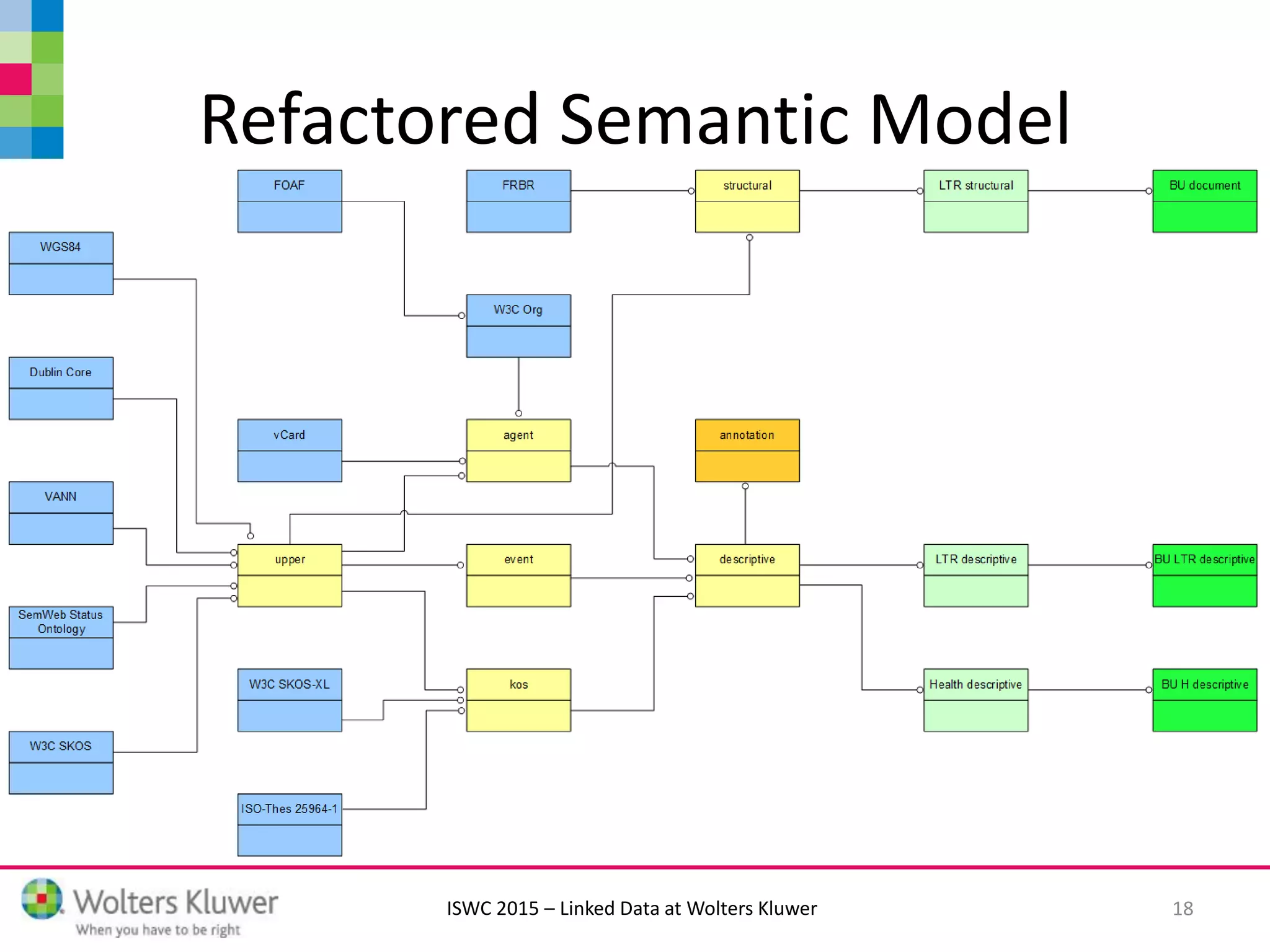 Refactored Semantic Model

FOAF

FRBR

structural

LTR structural

BU document

WGS84

W3C Org

Dublin Core

vCard

agent

annotation

VANN

upper

event

descriptive

LTR descriptive

BU LTR descriptive

SemWeb Status Ontology

W3C SKOS-XL

kos

Health descriptive

BU H descriptive

W3C SKOS

ISO-Thes 25964-1

Wolters Kluwer
When you have to be right

ISWC 2015 – Linked Data at Wolters Kluwer

18